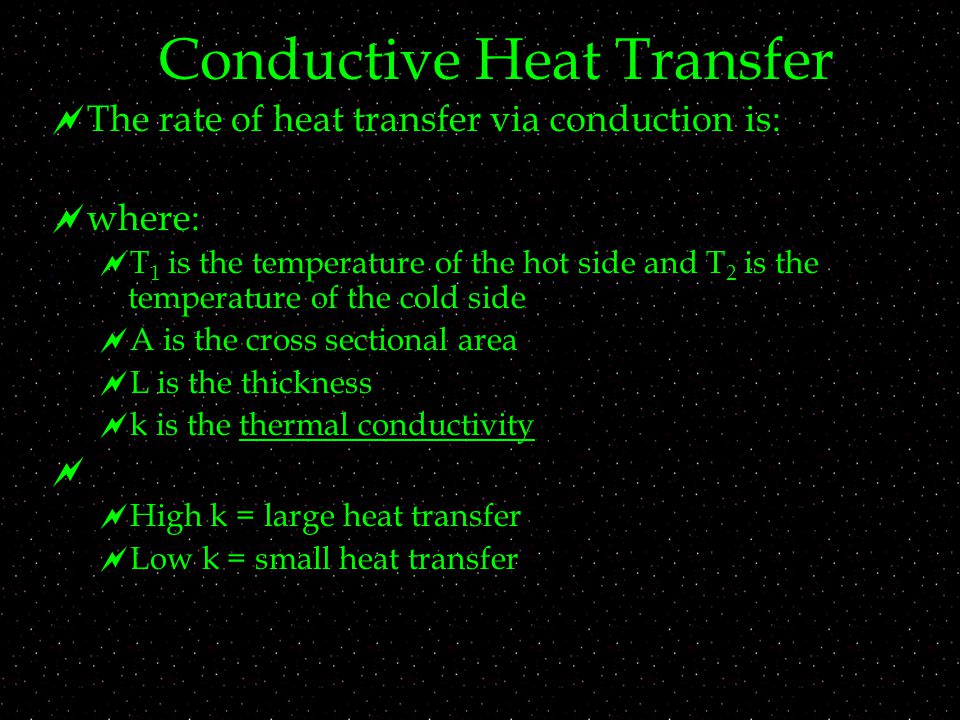 Conductive Heat Transfer

The rate of heat transfer via conduction is:

where:

$T_1$ is the temperature of the hot side and $T_2$ is the temperature of the cold side

A is the cross sectional area

L is the thickness

k is the thermal conductivity

High k = large heat transfer

Low k = small heat transfer